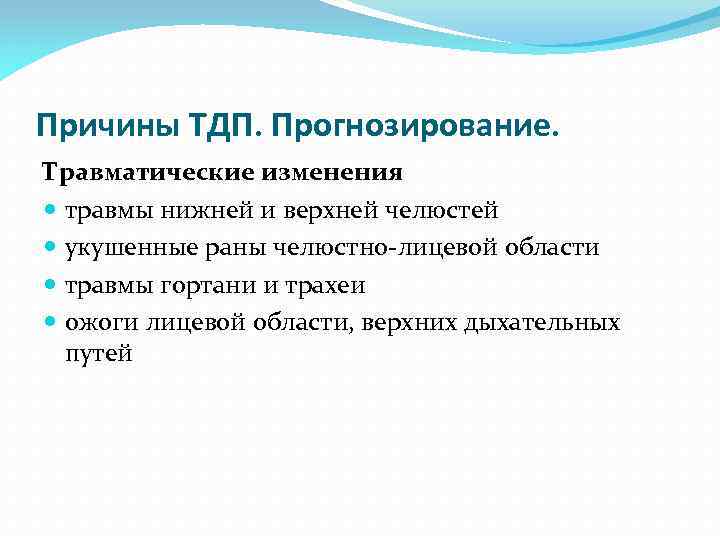 Причины ТДП. Прогнозирование.

Травматические изменения

- травмы нижней и верхней челюстей
- укушенные раны челюстно-лицевой области
- травмы гортани и трахеи
- ожоги лицевой области, верхних дыхательных путей